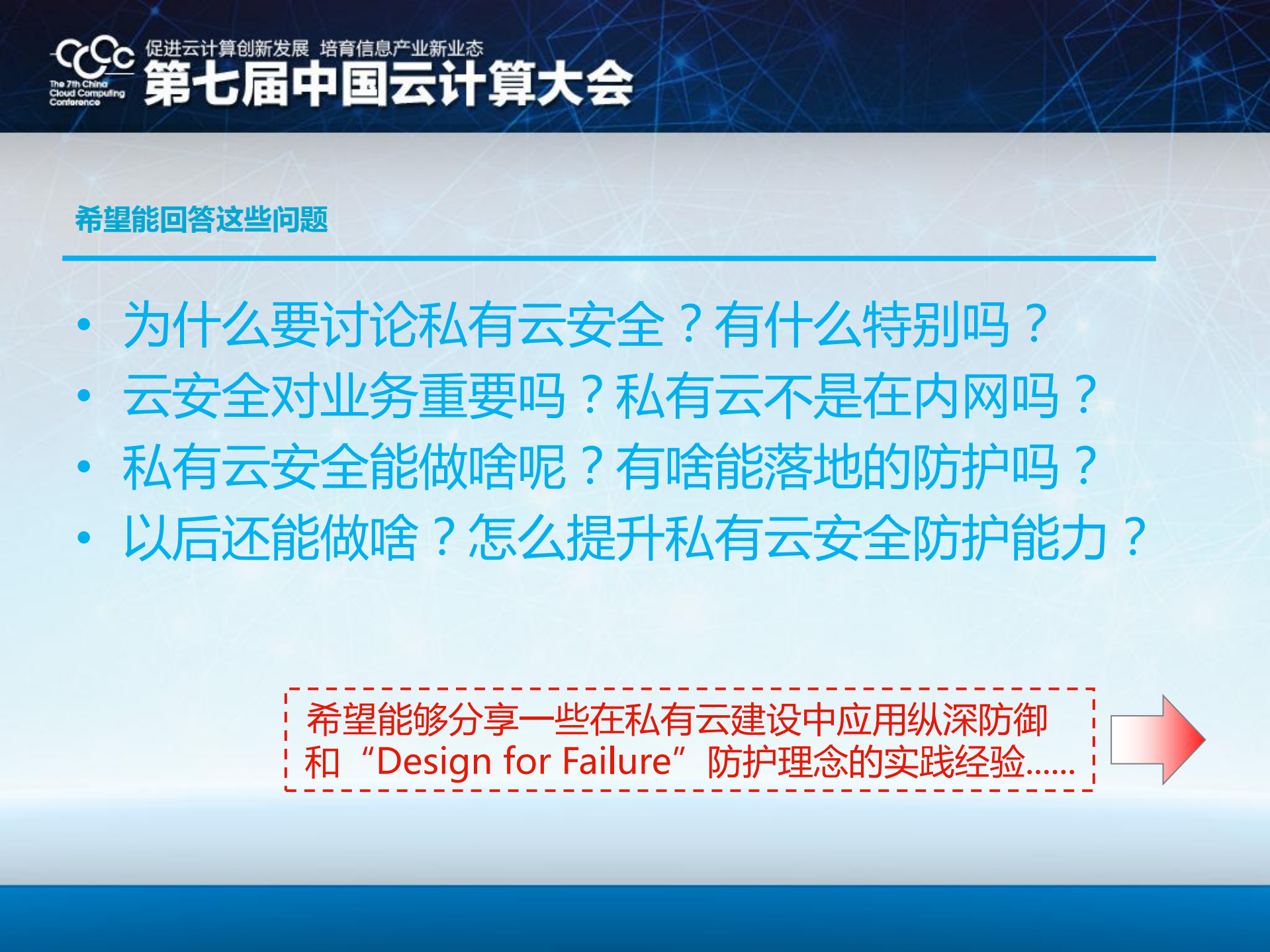 CCCC
The 7th China Cloud Computing Conference
促进云计算创新发展 培育信息产业新业态
第七届中国云计算大会

希望能回答这些问题

• 为什么要讨论私有云安全？有什么特别吗？
• 云安全对业务重要吗？私有云不是在内网吗？
• 私有云安全能做啥呢？有啥能落地的防护吗？
• 以后还能做啥？怎么提升私有云安全防护能力？

希望能够分享一些在私有云建设中应用纵深防御和“Design for Failure”防护理念的实践经验……